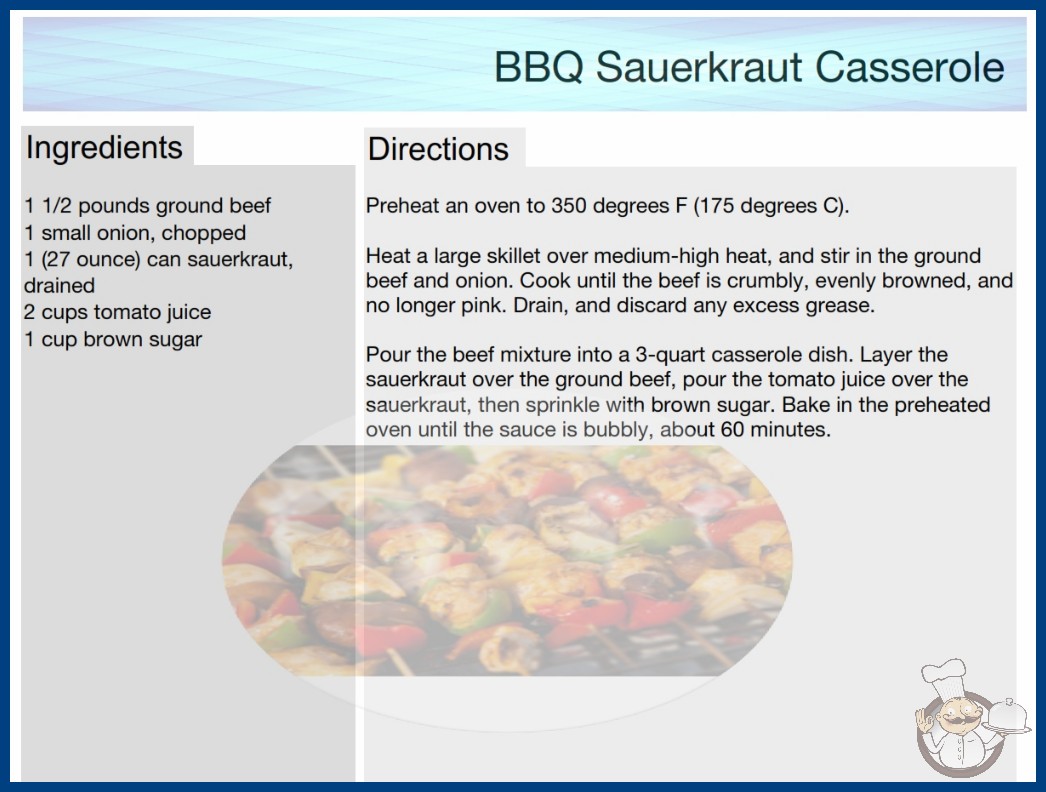 BBQ Sauerkraut Casserole

Ingredients

1 1/2 pounds ground beef
1 small onion, chopped
1 (27 ounce) can sauerkraut, drained
2 cups tomato juice
1 cup brown sugar

Directions

Preheat an oven to 350 degrees F (175 degrees C).

Heat a large skillet over medium-high heat, and stir in the ground beef and onion. Cook until the beef is crumbly, evenly browned, and no longer pink. Drain, and discard any excess grease.

Pour the beef mixture into a 3-quart casserole dish. Layer the sauerkraut over the ground beef, pour the tomato juice over the sauerkraut, then sprinkle with brown sugar. Bake in the preheated oven until the sauce is bubbly, about 60 minutes.